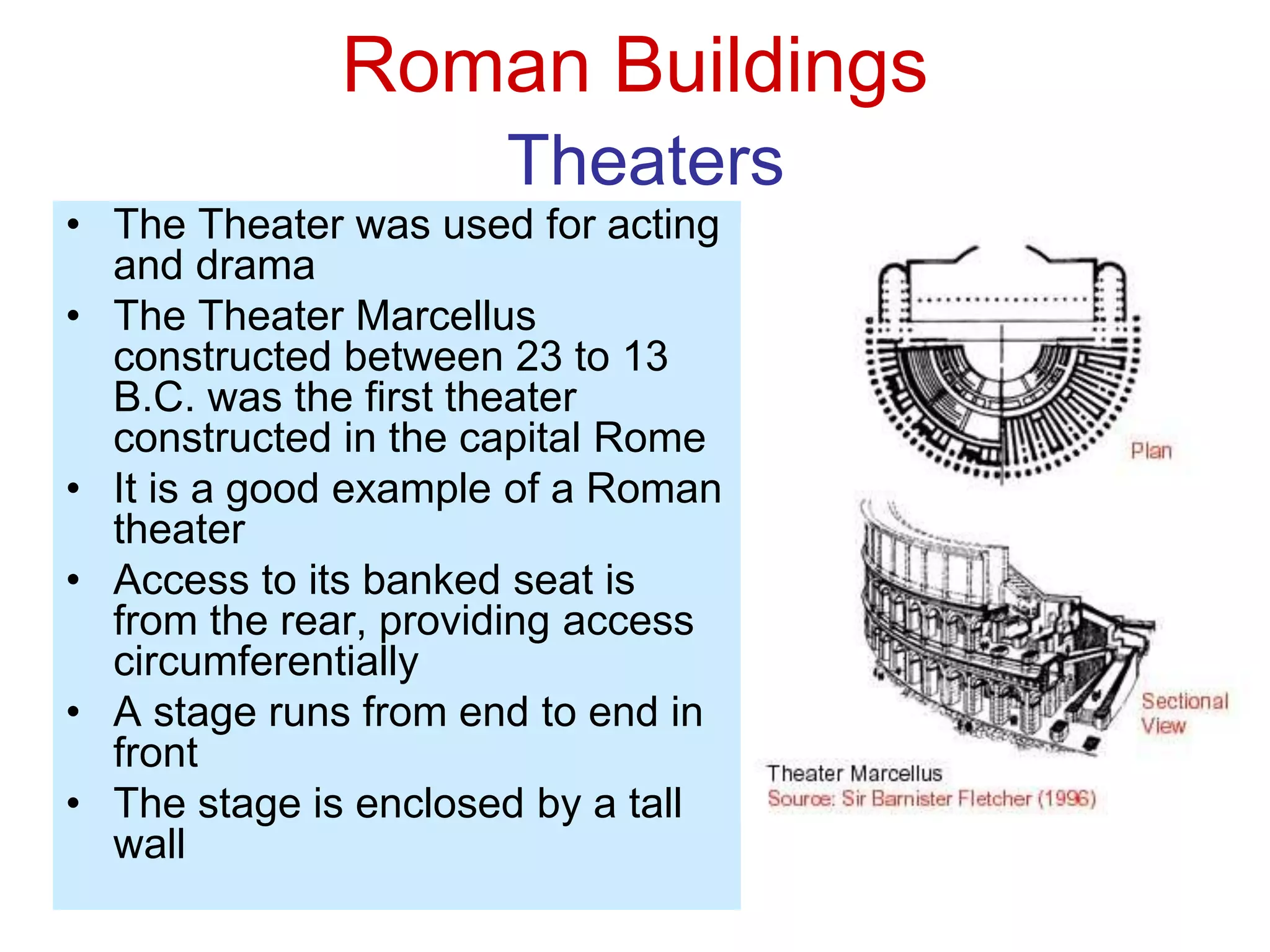 Roman Buildings
Theaters

• The Theater was used for acting and drama
• The Theater Marcellus constructed between 23 to 13 B.C. was the first theater constructed in the capital Rome
• It is a good example of a Roman theater
• Access to its banked seat is from the rear, providing access circumferentially
• A stage runs from end to end in front
• The stage is enclosed by a tall wall

Plan

Sectional View

Theater Marcellus
Source: Sir Barnister Fletcher (1996)